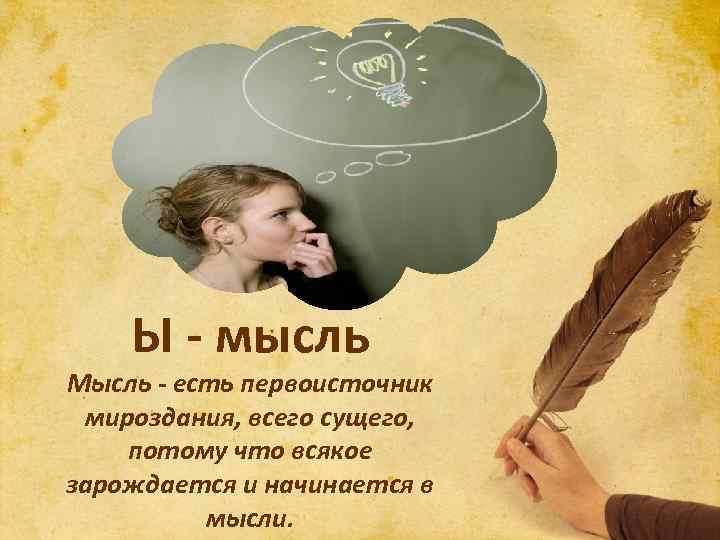 Ы - мысль

Мысль - есть первоисточник мироздания, всего сущего, потому что всякое зарождается и начинается в мысли.